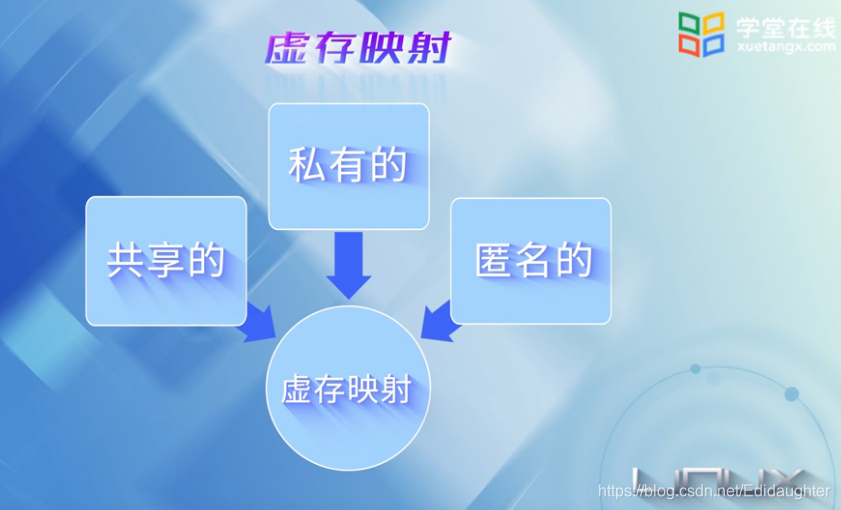 学堂在线
xuetangx.com

虚存映射

私有的

共享的

匿名的

虚存映射

LINUX

https://blog.csdn.net/Edidaughter